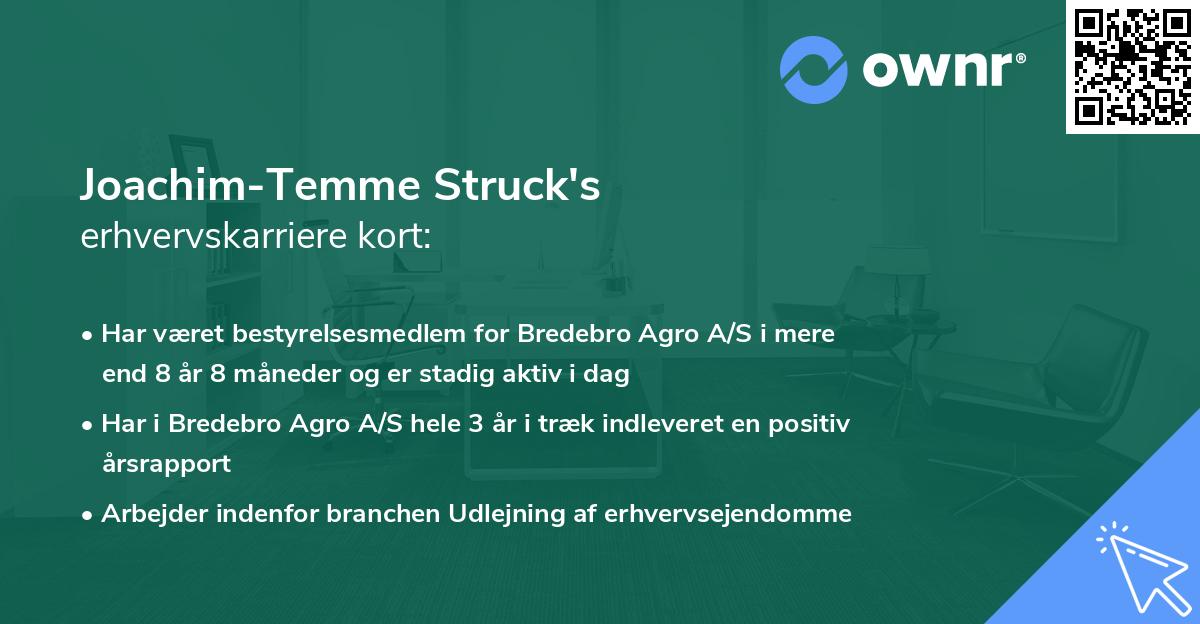 ownr®

Joachim-Temme Struck's
erhvervskarriere kort:

• Har været bestyrelsesmedlem for Bredebro Agro A/S i mere end 8 år 8 måneder og er stadig aktiv i dag

• Har i Bredebro Agro A/S hele 3 år i træk indleveret en positiv årsrapport

• Arbejder indenfor branchen Udlejning af erhvervsejendomme